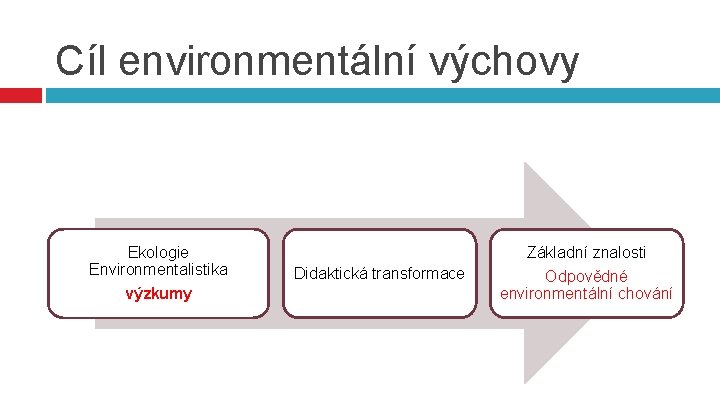 Cíl environmentální výchovy

Ekologie
Environmentalistika
výzkumy

Didaktická transformace

Základní znalosti
Odpovědné environmentální chování